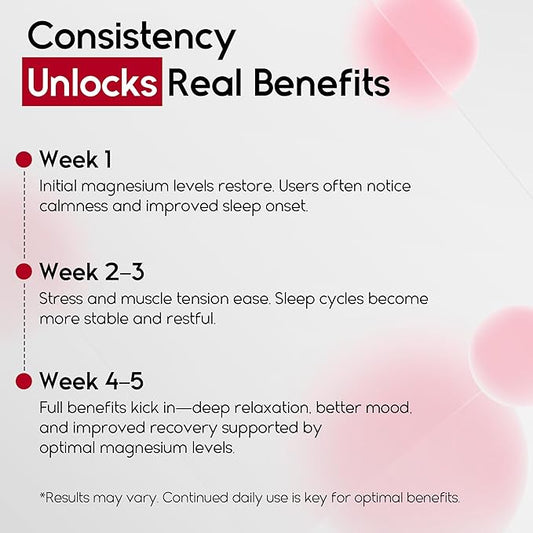 Consistency
Unlocks Real Benefits

Week 1
Initial magnesium levels restore. Users often notice calmness and improved sleep onset.

Week 2–3
Stress and muscle tension ease. Sleep cycles become more stable and restful.

Week 4–5
Full benefits kick in—deep relaxation, better mood, and improved recovery supported by optimal magnesium levels.

*Results may vary. Continued daily use is key for optimal benefits.